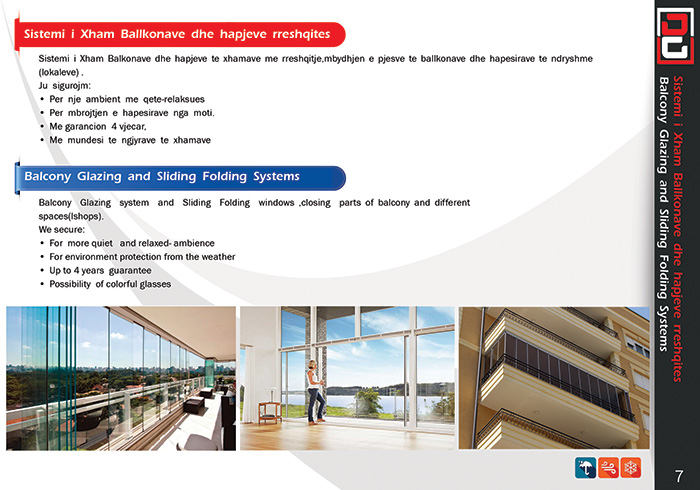 Sistemi i Xham Ballkonave dhe hapjeve rreshqites

Sistemi i Xham Balkonave dhe hapjeve te xhamave me rreshqitje,mbydhjen e pjesve te ballkonave dhe hapesirave te ndryshme (lokaleve) .
Ju sigurojm:
• Per nje ambient me qete-relaksues
• Per mbrojtjen e hapesirave nga moti.
• Me garancion 4 vjecar,
• Me mundesi te ngjyrave te xhamave

Balcony Glazing and Sliding Folding Systems

Balcony Glazing system and Sliding Folding windows ,closing parts of balcony and different spaces(lshops).
We secure:
• For more quiet and relaxed- ambience
• For environment protection from the weather
• Up to 4 years guarantee
• Possibility of colorful glasses

Sistemi i Xham Ballkonave dhe hapjeve rreshqites
Balcony Glazing and Sliding Folding Systems

7